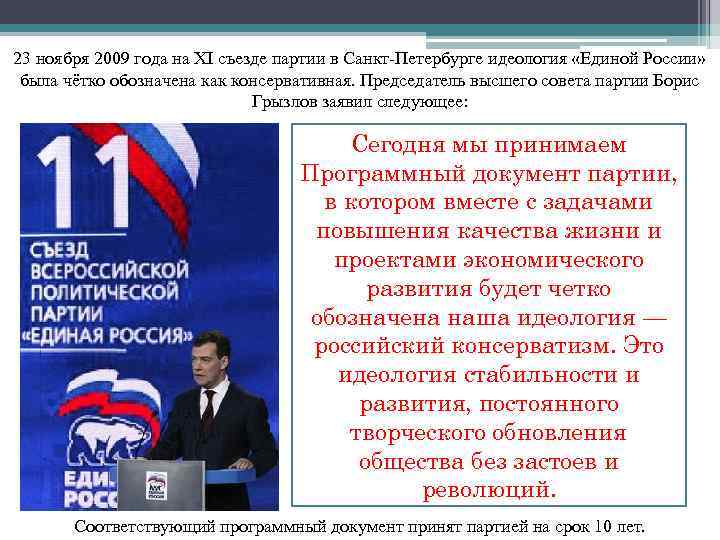 23 ноября 2009 года на XI съезде партии в Санкт-Петербурге идеология «Единой России» была чётко обозначена как консервативная. Председатель высшего совета партии Борис Грызлов заявил следующее:

11
СЪЕЗД
ВСЕРОССИЙСКОЙ
ПОЛИТИЧЕСКОЙ
ПАРТИИ
«ЕДИНАЯ РОССИЯ»

ЕДИ
РОСС

Сегодня мы принимаем Программный документ партии, в котором вместе с задачами повышения качества жизни и проектами экономического развития будет четко обозначена наша идеология — российский консерватизм. Это идеология стабильности и развития, постоянного творческого обновления общества без застоев и революций.

Соответствующий программный документ принят партией на срок 10 лет.